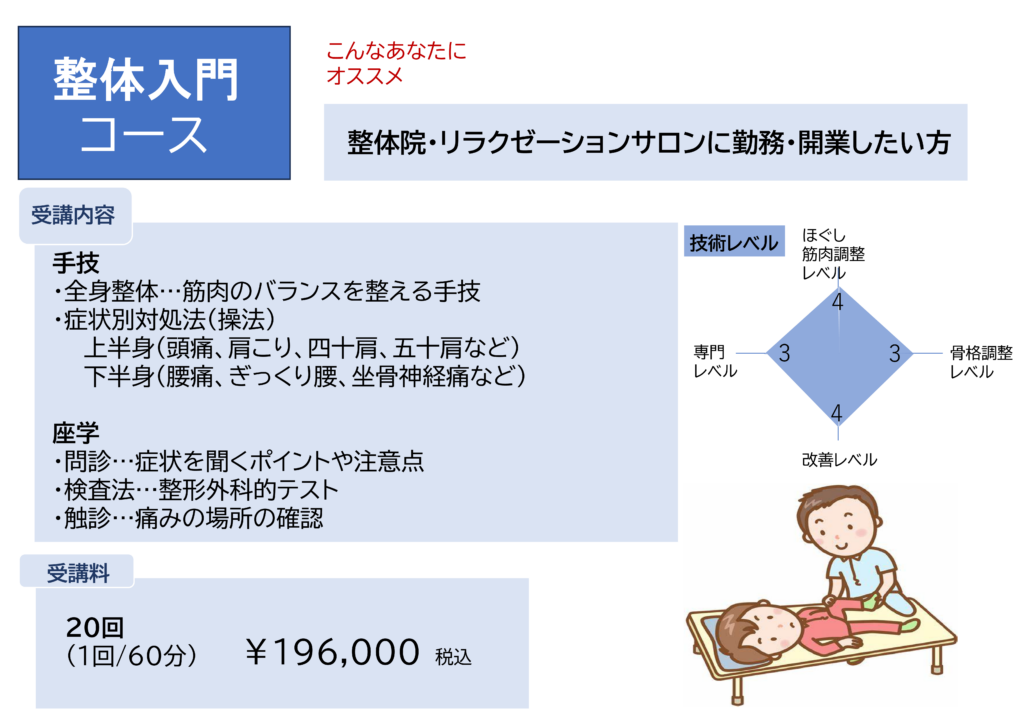 整体入門
コース

こんなあなたに
オススメ

整体院・リラクゼーションサロンに勤務・開業したい方

受講内容

手技
・全身整体…筋肉のバランスを整える手技
・症状別対処法(操法)
上半身(頭痛、肩こり、四十肩、五十肩など)
下半身(腰痛、ぎっくり腰、坐骨神経痛など)

座学
・問診…症状を聞くポイントや注意点
・検査法…整形外科的テスト
・触診…痛みの場所の確認

技術レベル

ほぐし
筋肉調整
レベル

4

専門
レベル

3

3

骨格調整
レベル

4

改善レベル

受講料

20回
(1回/60分)　￥196,000 税込